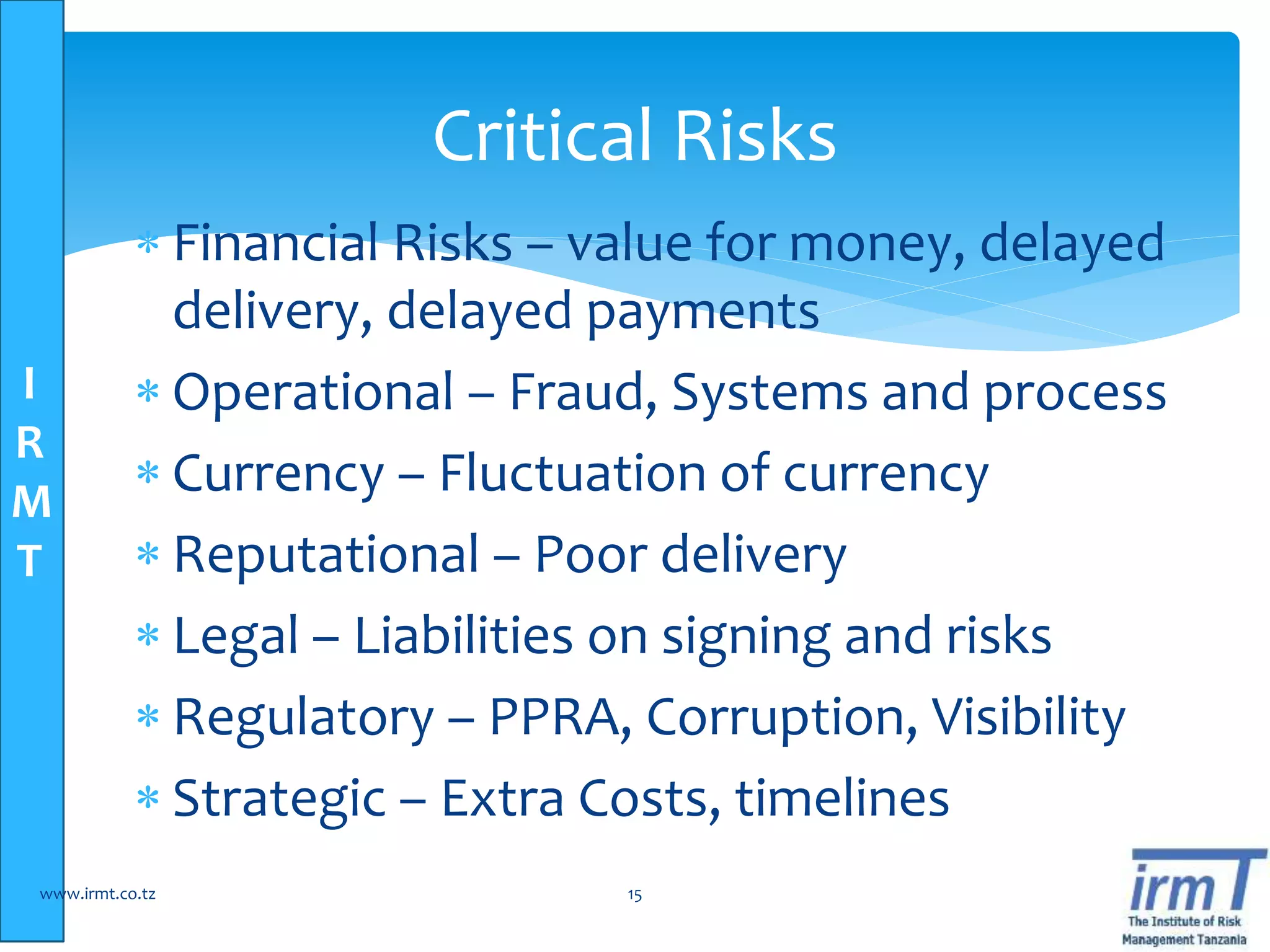 I
R
M
T

Critical Risks

* Financial Risks – value for money, delayed delivery, delayed payments
* Operational – Fraud, Systems and process
* Currency – Fluctuation of currency
* Reputational – Poor delivery
* Legal – Liabilities on signing and risks
* Regulatory – PPRA, Corruption, Visibility
* Strategic – Extra Costs, timelines

www.irmt.co.tz

15

irmT
The Institute of Risk Management Tanzania